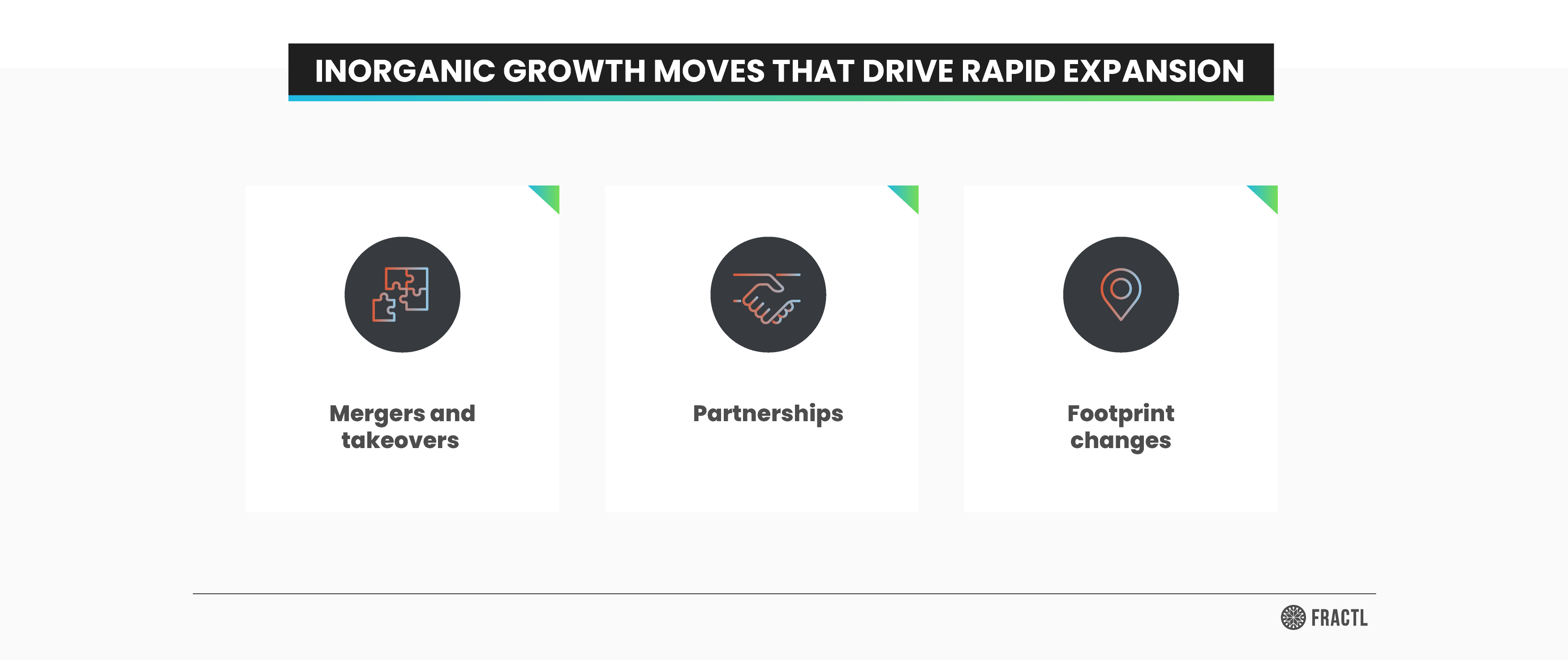 INORGANIC GROWTH MOVES THAT DRIVE RAPID EXPANSION

Mergers and takeovers

Partnerships

Footprint changes

FRACTL